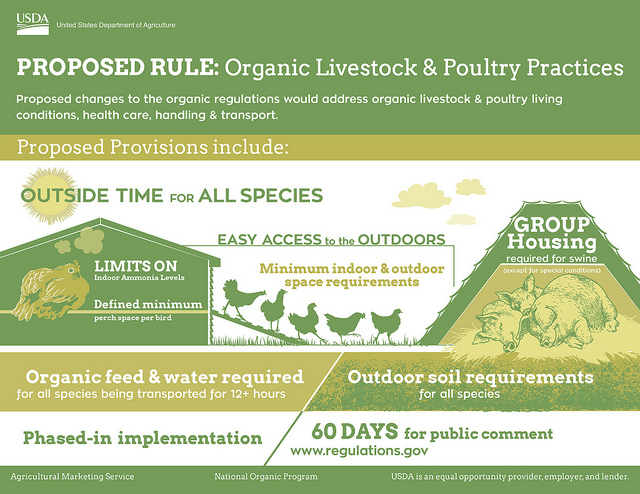 USDA United States Department of Agriculture

PROPOSED RULE: Organic Livestock & Poultry Practices

Proposed changes to the organic regulations would address organic livestock & poultry living conditions, health care, handling & transport.

Proposed Provisions include:

OUTSIDE TIME FOR ALL SPECIES

LIMITS ON Indoor Ammonia Levels

Defined minimum perch space per bird

EASY ACCESS to the OUTDOORS

Minimum indoor & outdoor space requirements

GROUP Housing required for swine (except for special conditions)

Organic feed & water required for all species being transported for 12+ hours

Outdoor soil requirements for all species

Phased-in implementation

60 DAYS for public comment www.regulations.gov

Agricultural Marketing Service National Organic Program USDA is an equal opportunity provider, employer, and lender.